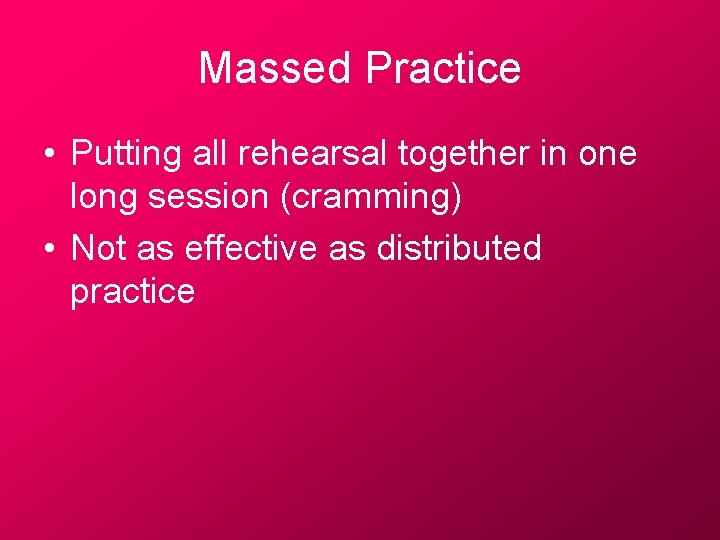 Massed Practice

• Putting all rehearsal together in one long session (cramming)
• Not as effective as distributed practice